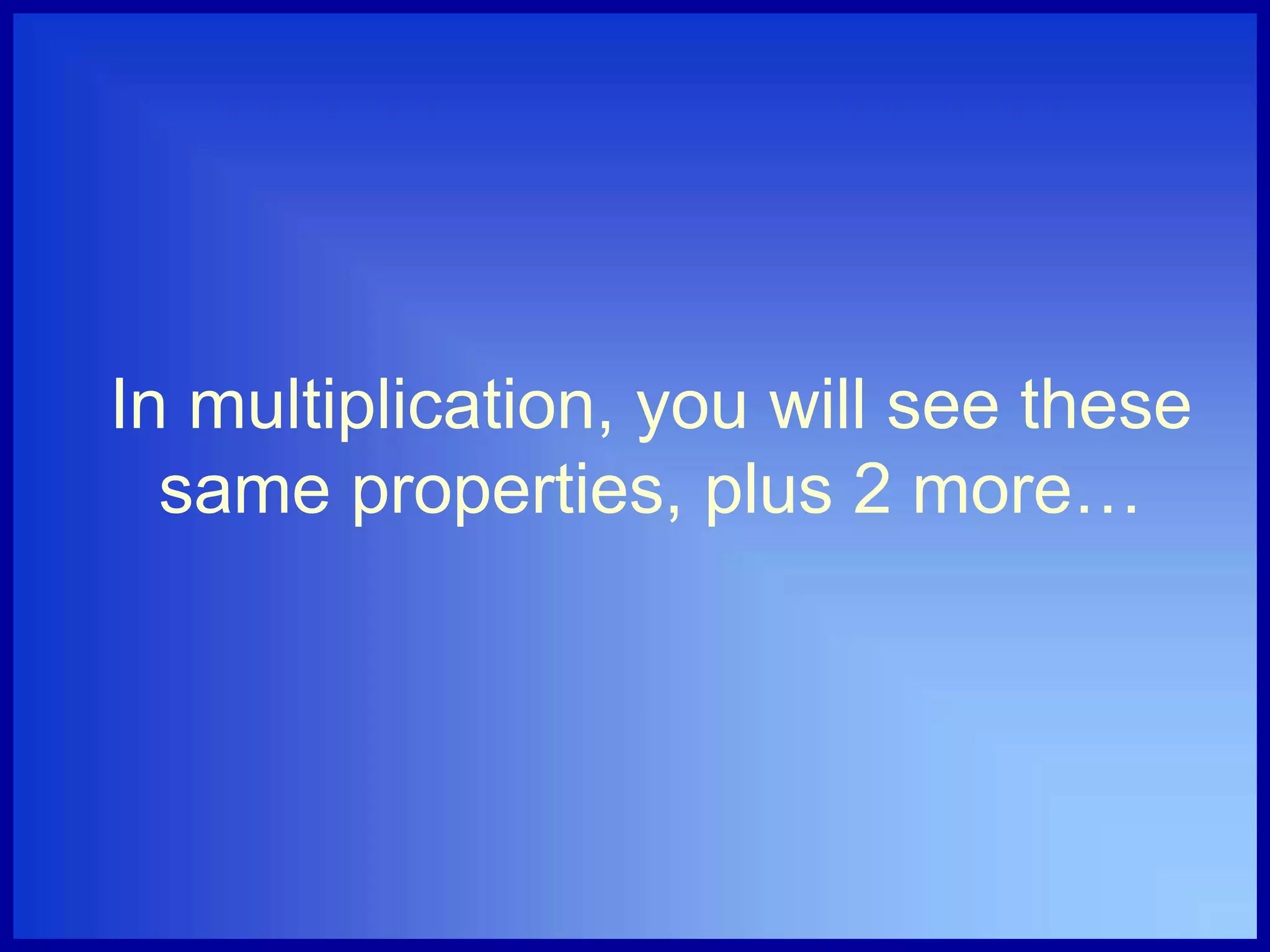 In multiplication, you will see these same properties, plus 2 more…